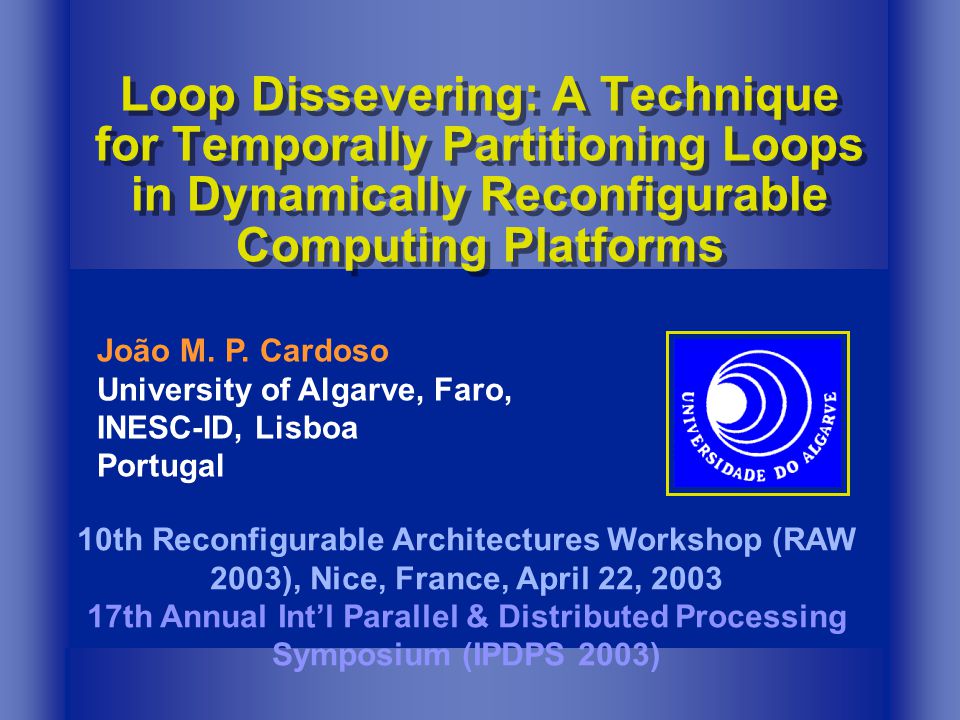 Loop Dissevering: A Technique for Temporally Partitioning Loops in Dynamically Reconfigurable Computing Platforms

João M. P. Cardoso
University of Algarve, Faro,
INESC-ID, Lisboa
Portugal

UNIVERSIDADE DO ALGARVE

10th Reconfigurable Architectures Workshop (RAW 2003), Nice, France, April 22, 2003
17th Annual Int'l Parallel & Distributed Processing Symposium (IPDPS 2003)